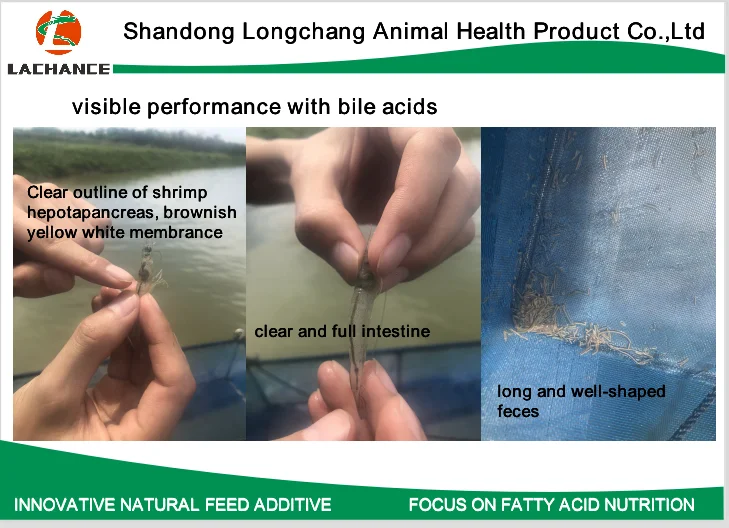 LACHANCE

Shandong Longchang Animal Health Product Co.,Ltd

visible performance with bile acids

Clear outline of shrimp hepotapancreas, brownish yellow white membrance

clear and full intestine

long and well-shaped feces

INNOVATIVE NATURAL FEED ADDITIVE

FOCUS ON FATTY ACID NUTRITION